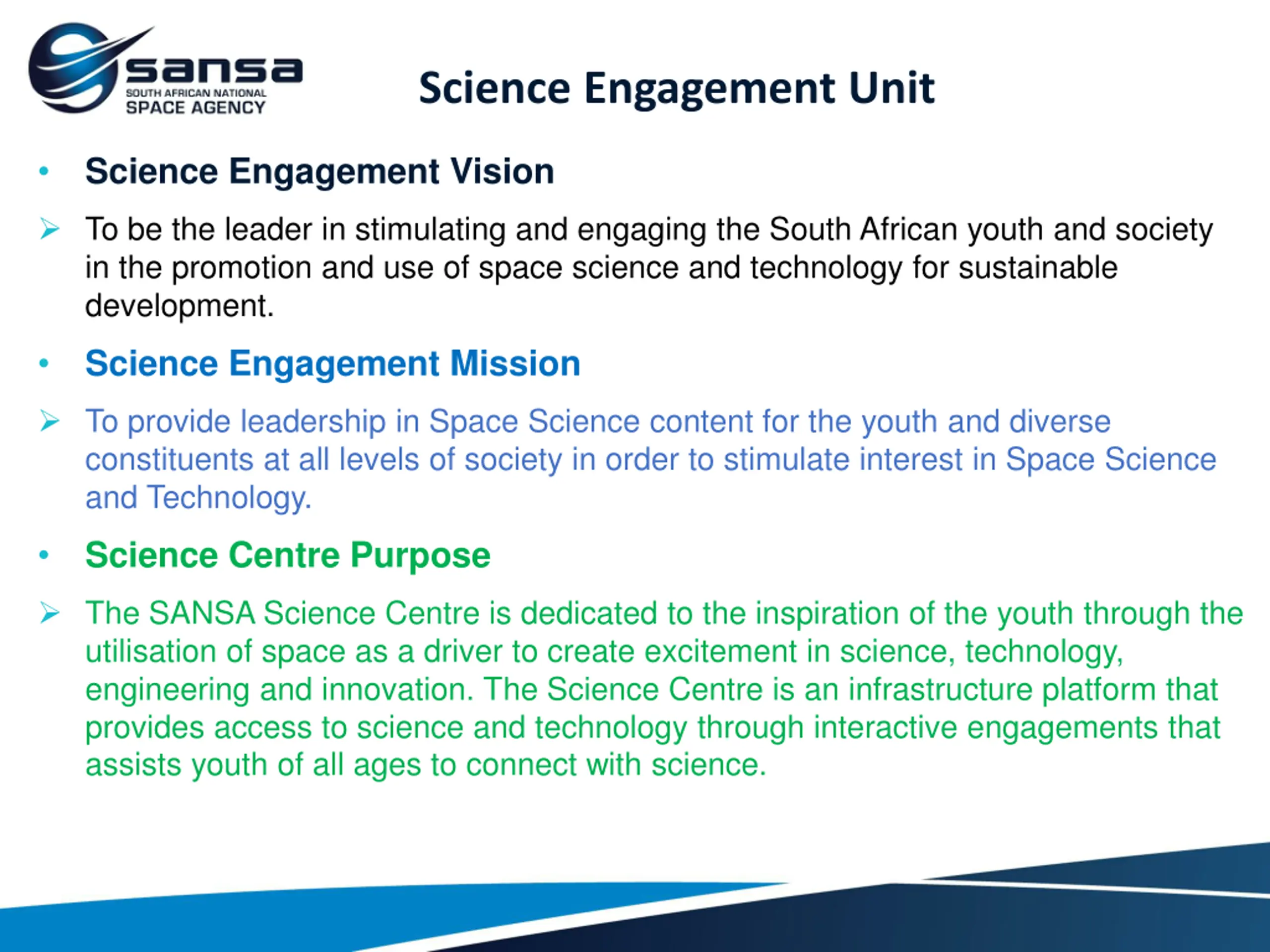 sansa
SOUTH AFRICAN NATIONAL
SPACE AGENCY

Science Engagement Unit

• Science Engagement Vision

➢ To be the leader in stimulating and engaging the South African youth and society in the promotion and use of space science and technology for sustainable development.

• Science Engagement Mission

➢ To provide leadership in Space Science content for the youth and diverse constituents at all levels of society in order to stimulate interest in Space Science and Technology.

• Science Centre Purpose

➢ The SANSA Science Centre is dedicated to the inspiration of the youth through the utilisation of space as a driver to create excitement in science, technology, engineering and innovation. The Science Centre is an infrastructure platform that provides access to science and technology through interactive engagements that assists youth of all ages to connect with science.